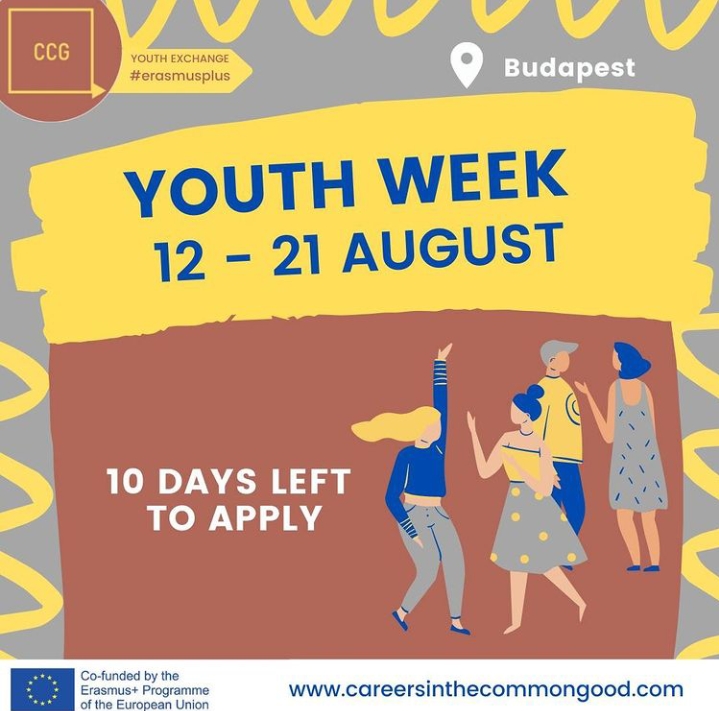 CCG

YOUTH EXCHANGE
#erasmusplus

Budapest

YOUTH WEEK
12 - 21 AUGUST

10 DAYS LEFT TO APPLY

Co-funded by the Erasmus+ Programme of the European Union

www.careersinthecommongood.com